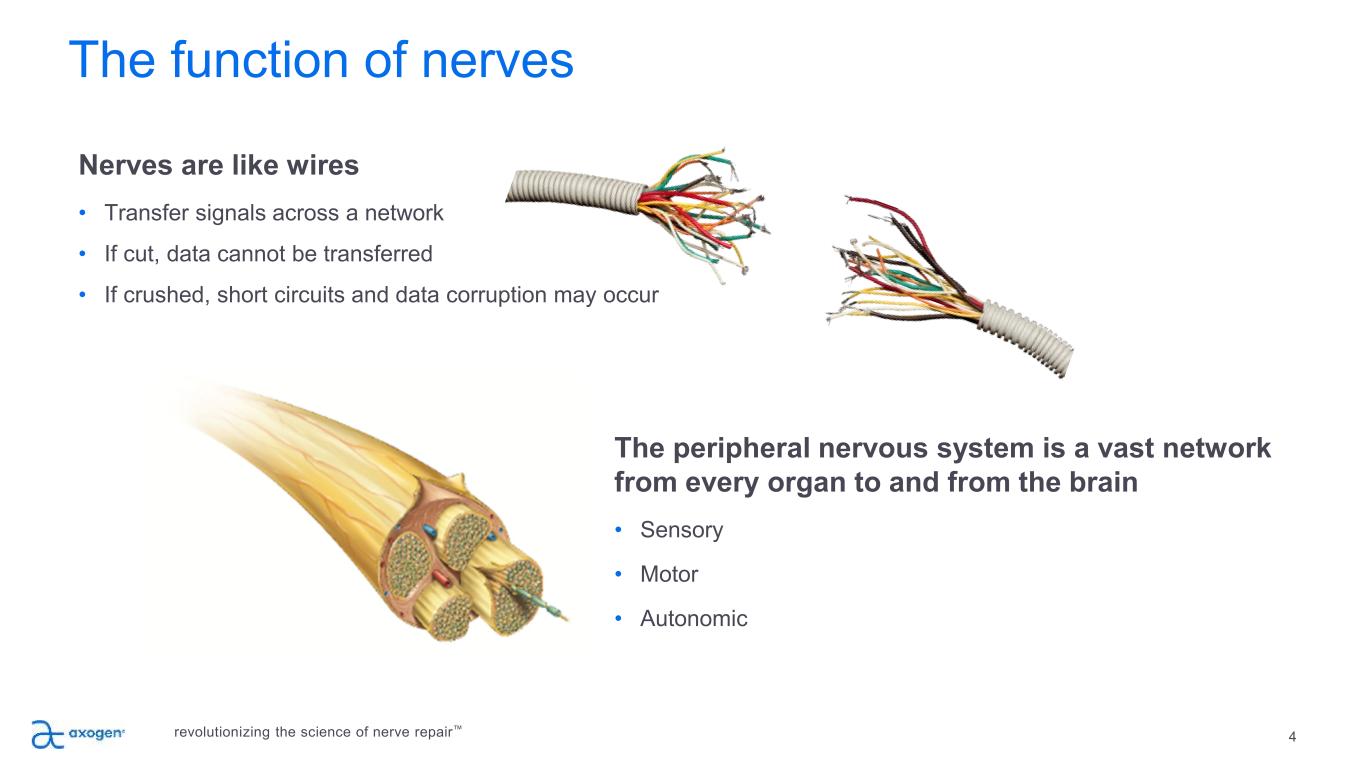 The function of nerves

Nerves are like wires

• Transfer signals across a network
• If cut, data cannot be transferred
• If crushed, short circuits and data corruption may occur

The peripheral nervous system is a vast network from every organ to and from the brain

• Sensory
• Motor
• Autonomic

axogen®

revolutionizing the science of nerve repair™

4